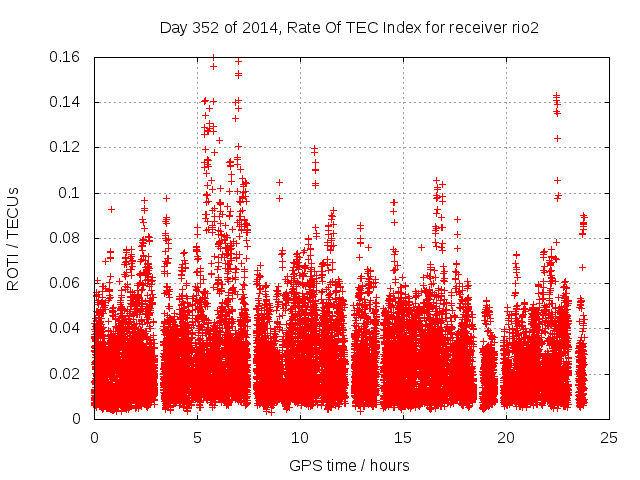 Day 352 of 2014, Rate Of TEC Index for receiver rio2

ROTI / TECUs

0.16
0.14
0.12
0.1
0.08
0.06
0.04
0.02
0

0
5
10
15
20
25

GPS time / hours